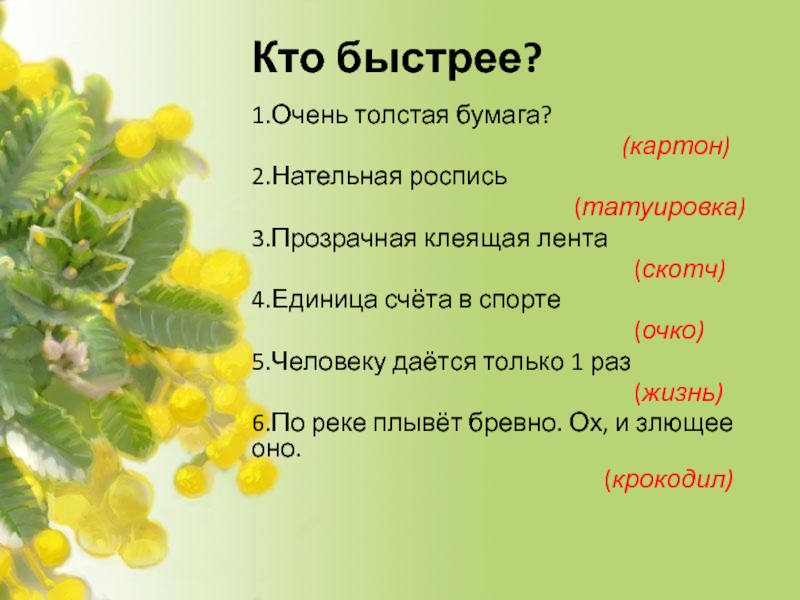 Кто быстрее?

1.Очень толстая бумага?

(картон)

2.Нательная роспись

(татуировка)

3.Прозрачная клеящая лента

(скотч)

4.Единица счёта в спорте

(очко)

5.Человеку даётся только 1 раз

(жизнь)

6.По реке плывёт бревно. Ох, и злющее оно.

(крокодил)